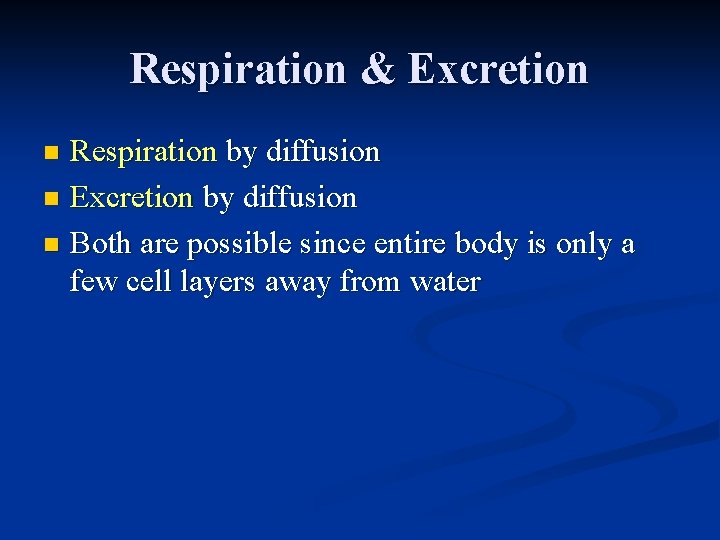 Respiration & Excretion

- Respiration by diffusion
- Excretion by diffusion
- Both are possible since entire body is only a few cell layers away from water